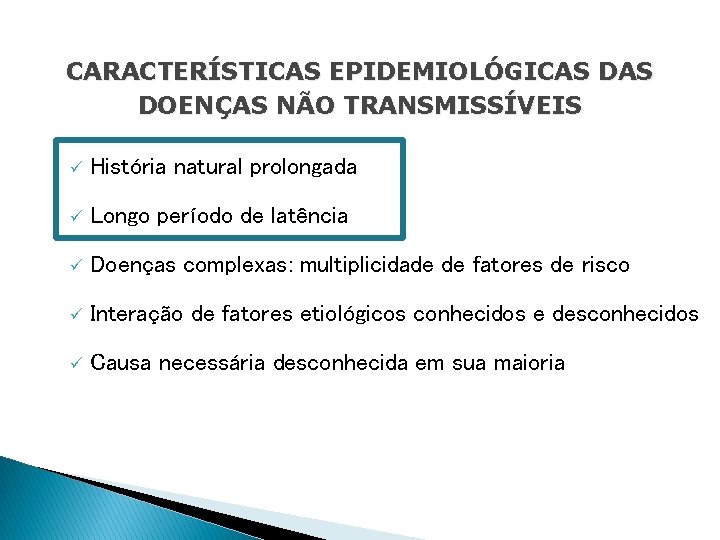 CARACTERÍSTICAS EPIDEMIOLÓGICAS DAS DOENÇAS NÃO TRANSMISSÍVEIS

✓ História natural prolongada

✓ Longo período de latência

✓ Doenças complexas: multiplicidade de fatores de risco

✓ Interação de fatores etiológicos conhecidos e desconhecidos

✓ Causa necessária desconhecida em sua maioria